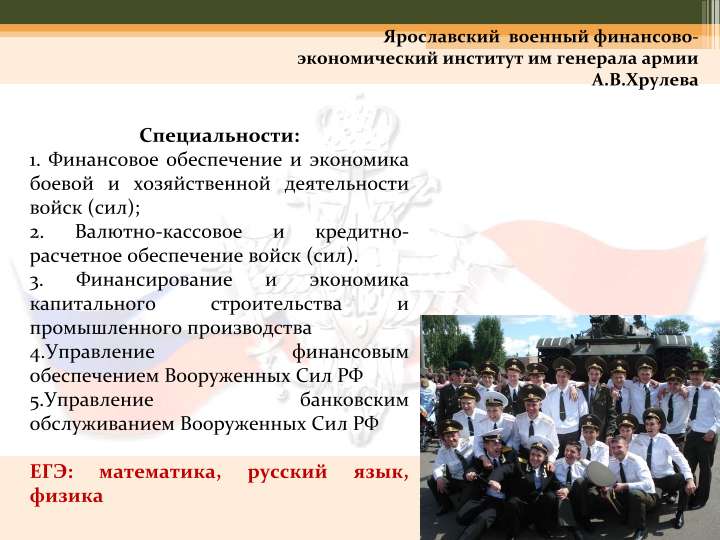 Ярославский военный финансово-экономический институт им генерала армии А.В.Хрулева

Специальности:
1. Финансовое обеспечение и экономика боевой и хозяйственной деятельности войск (сил);
2. Валютно-кассовое и кредитно-расчетное обеспечение войск (сил).
3. Финансирование и экономика капитального строительства и промышленного производства
4.Управление финансовым обеспечением Вооруженных Сил РФ
5.Управление банковским обслуживанием Вооруженных Сил РФ

ЕГЭ: математика, русский язык, физика